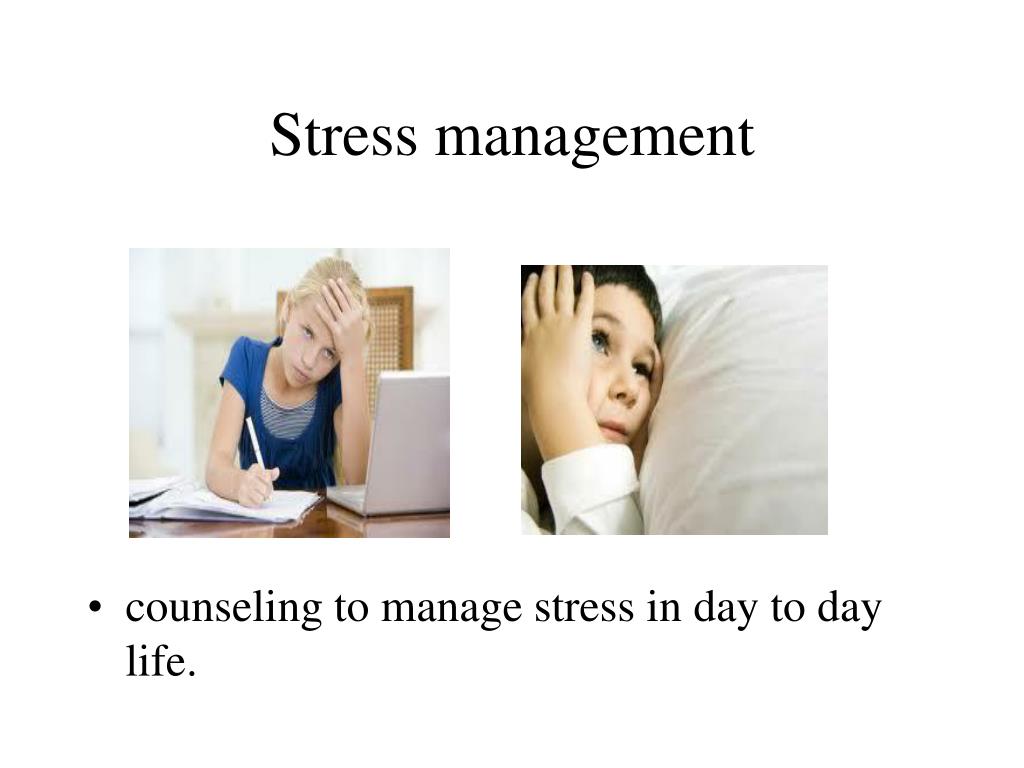 Stress management

• counseling to manage stress in day to day life.